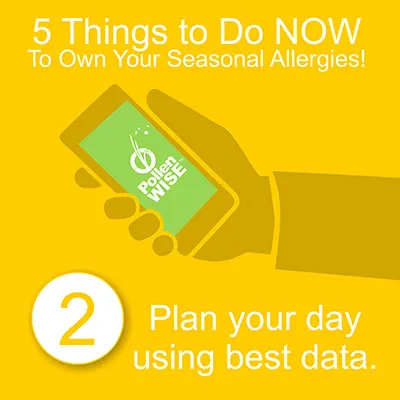 5 Things to Do NOW
To Own Your Seasonal Allergies!

Pollen WISE

2

Plan your day using best data.